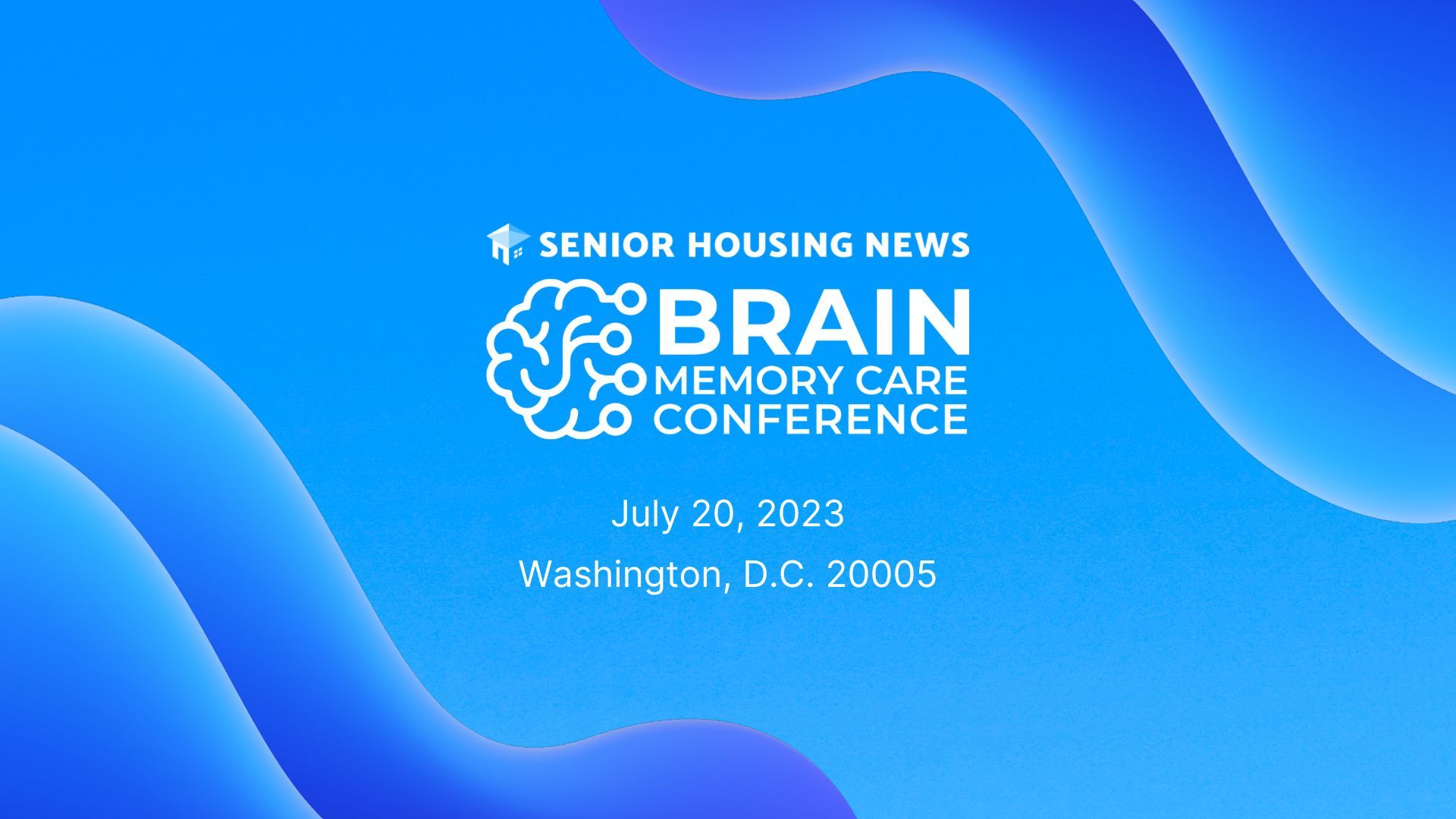 SENIOR HOUSING NEWS

BRAIN
MEMORY CARE
CONFERENCE

July 20, 2023

Washington, D.C. 20005